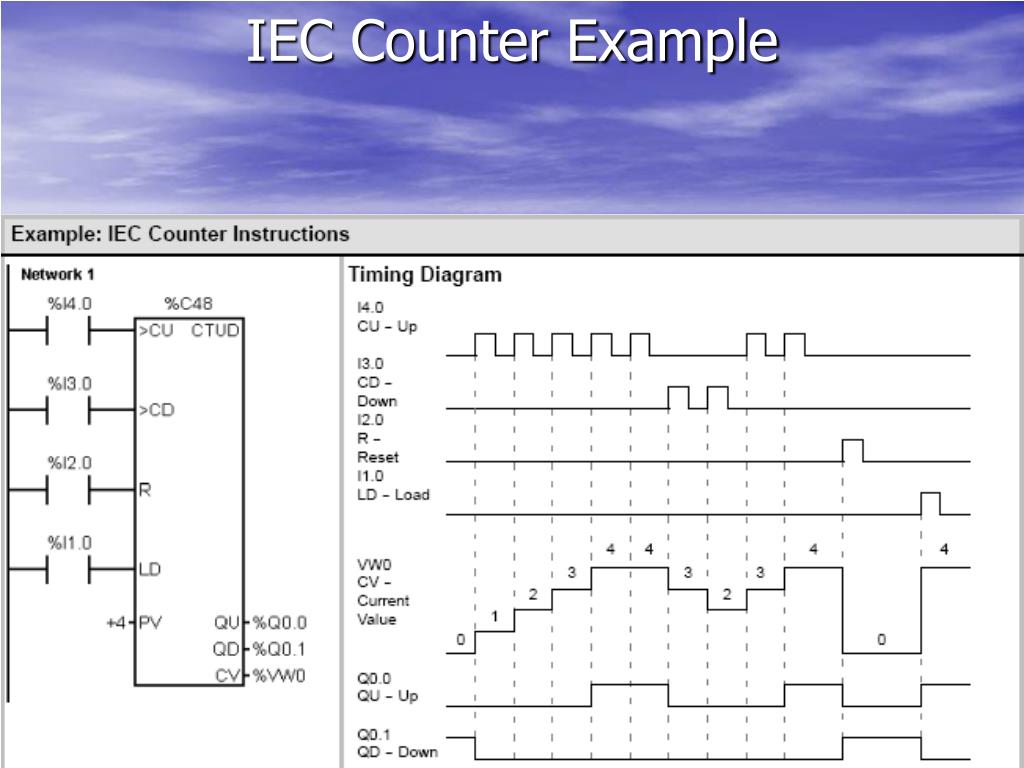 IEC Counter Example

Example: IEC Counter Instructions

Network 1

%I4.0

%C48

>CU CTUD

%I3.0

>CD

%I2.0

R

%I1.0

LD

+4 PV

QU %Q0.0

QD %Q0.1

CV %VW0

Timing Diagram

I4.0
CU – Up

I3.0
CD – Down

I2.0
R – Reset

I1.0
LD – Load

VW0
CV – Current Value

0 1 2 3 4 4 3 2 3 4 0 4

Q0.0
QU – Up

Q0.1
QD – Down